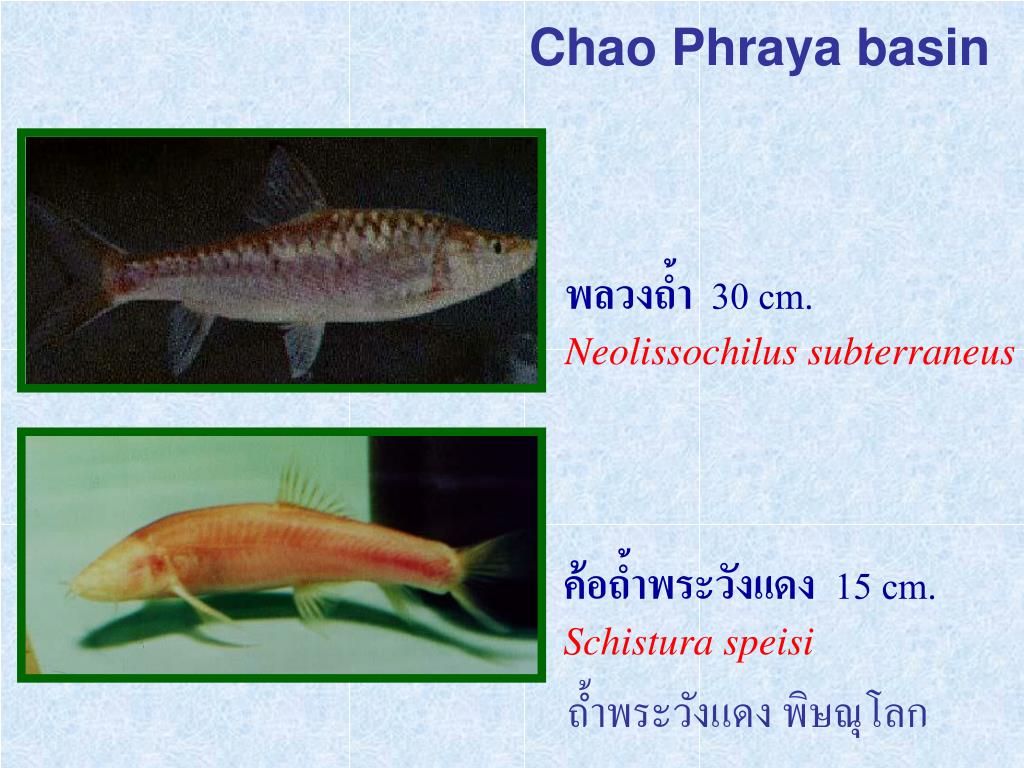 Chao Phraya basin

พลวงถ้ำ 30 cm.
Neolissochilus subterraneus

ค้อถ้ำพระวังแดง 15 cm.
Schistura speisi

ถ้ำพระวังแดง พิษณุโลก